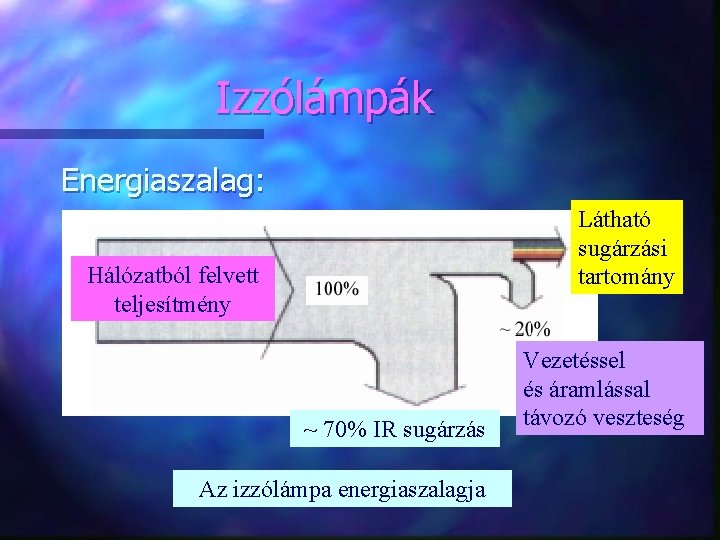 Izzólámpák

Energiaszalag:

Hálózatból felvett teljesítmény

100%

Látható sugárzási tartomány

~ 20%

Vezetéssel és áramlással távozó veszteség

~ 70% IR sugárzás

Az izzólámpa energiaszalagja